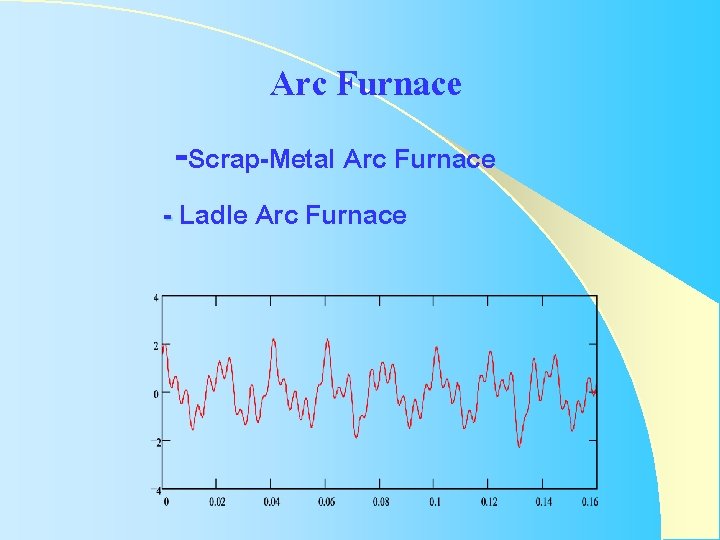 Arc Furnace

-Scrap-Metal Arc Furnace

- Ladle Arc Furnace

4
2
0
-2
-4
0
0.02
0.04
0.06
0.08
0.1
0.12
0.14
0.16